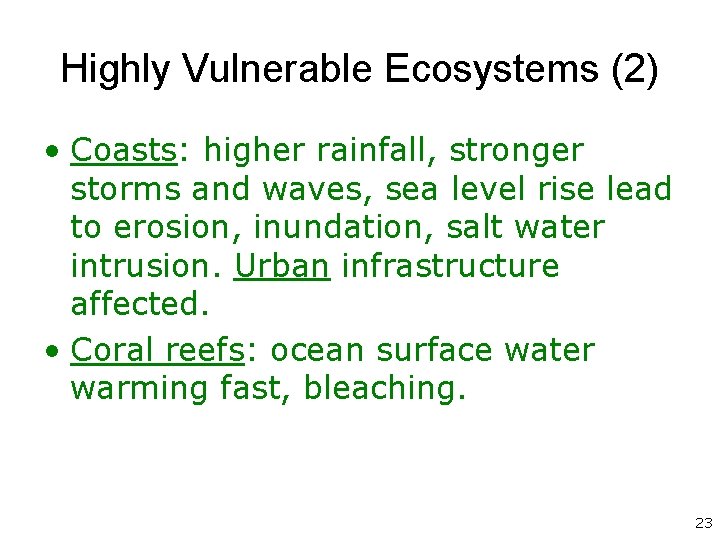 Highly Vulnerable Ecosystems (2)

• Coasts: higher rainfall, stronger storms and waves, sea level rise lead to erosion, inundation, salt water intrusion. Urban infrastructure affected.

• Coral reefs: ocean surface water warming fast, bleaching.

23